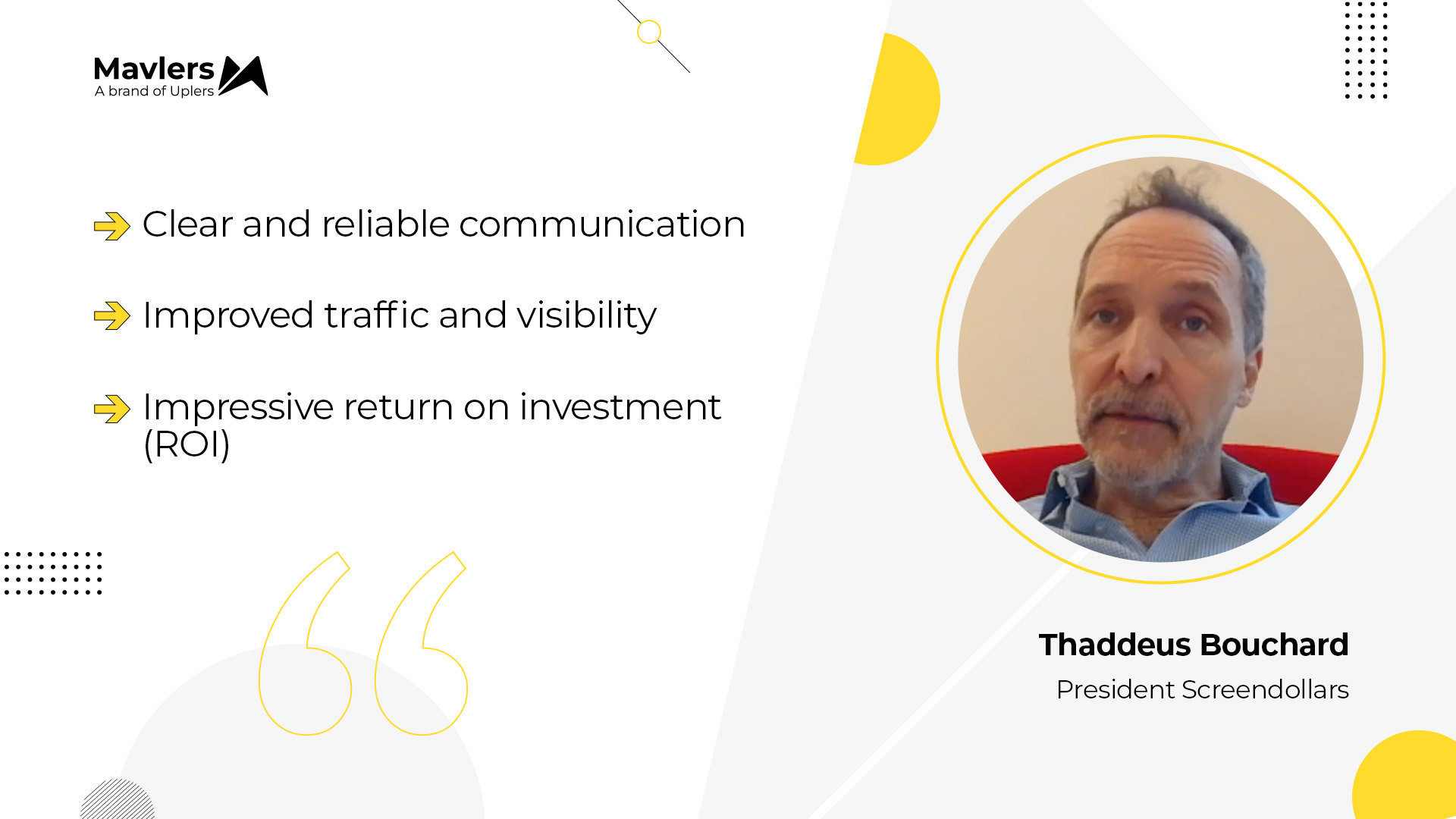 Mavlers
A brand of Uplers

Clear and reliable communication

Improved traffic and visibility

Impressive return on investment (ROI)

Thaddeus Bouchard
President Screendollars